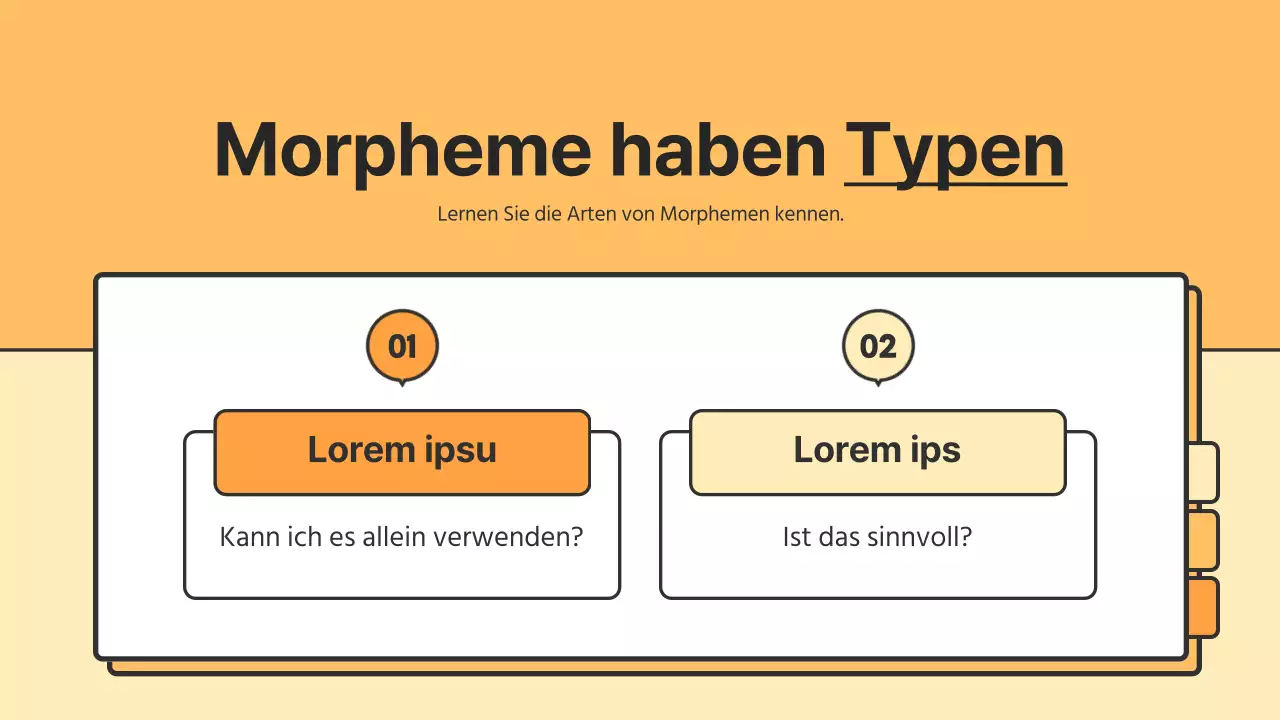 Morpheme haben Typen

Lernen Sie die Arten von Morphemen kennen.

01

Lorem ipsu

Kann ich es allein verwenden?

02

Lorem ips

Ist das sinnvoll?